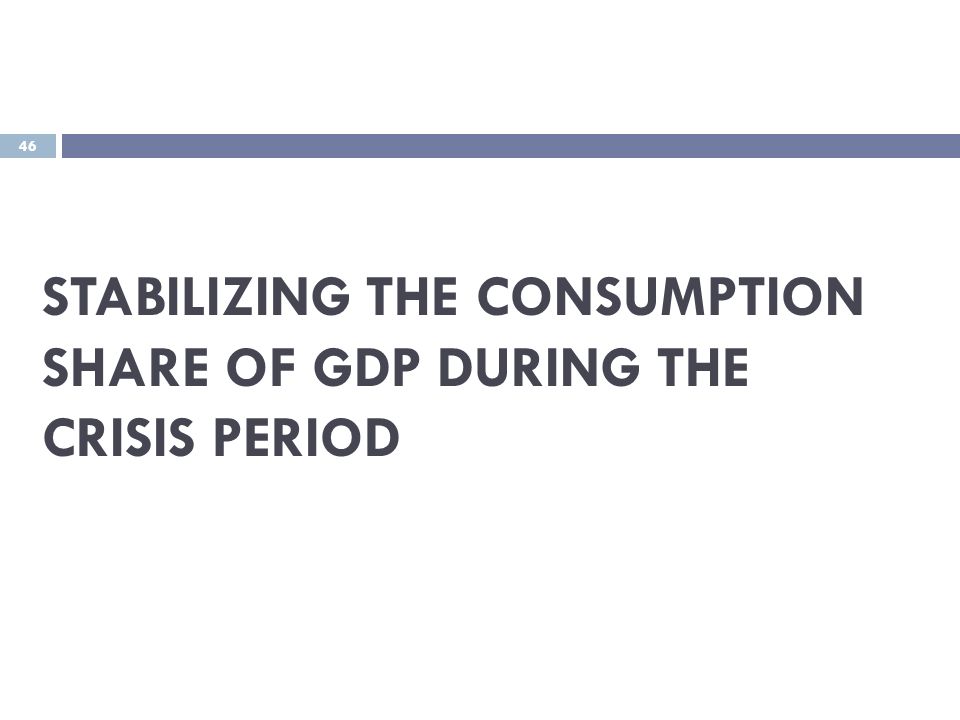 46

STABILIZING THE CONSUMPTION SHARE OF GDP DURING THE CRISIS PERIOD